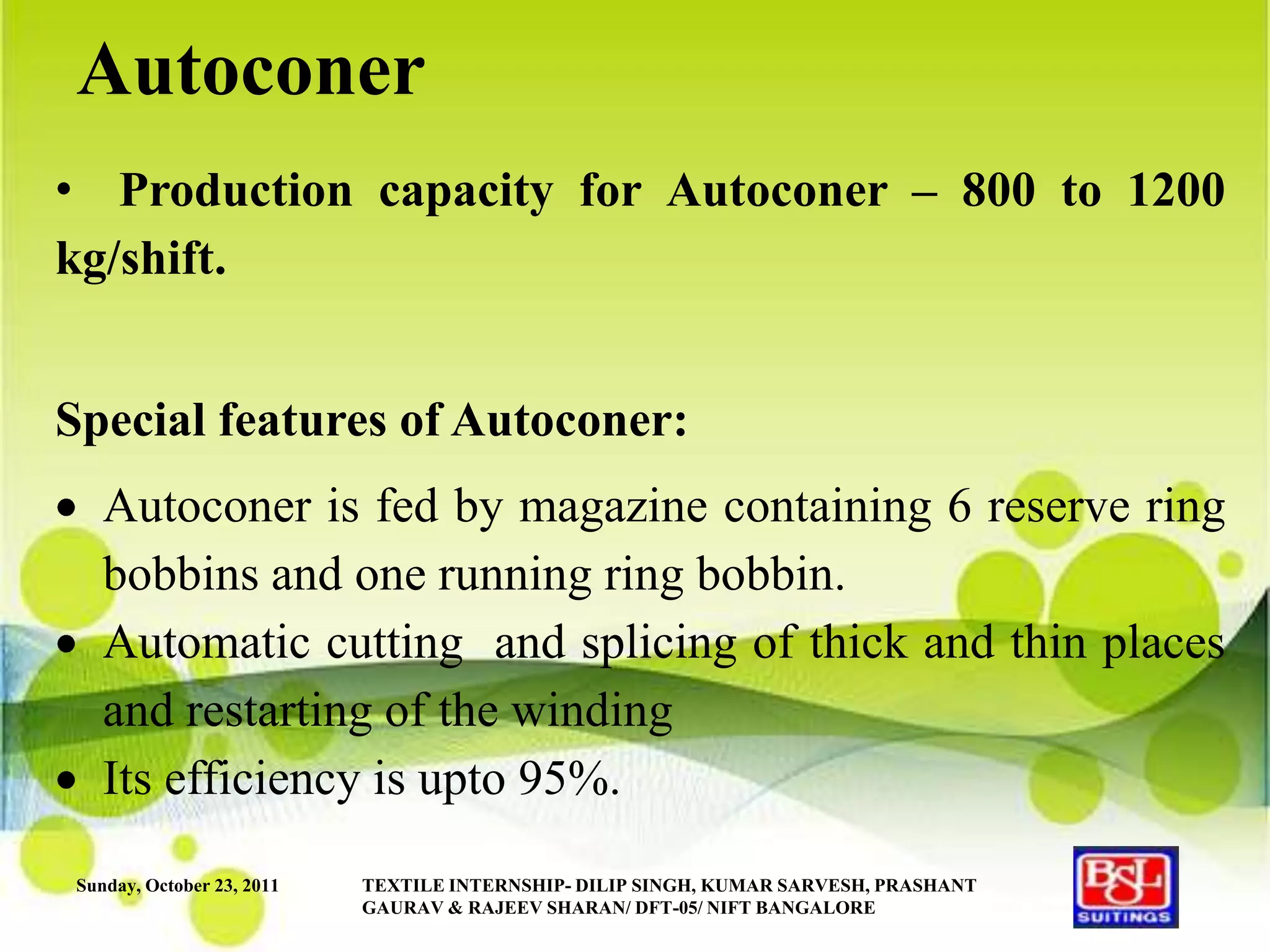 Autoconer

• Production capacity for Autoconer – 800 to 1200 kg/shift.

Special features of Autoconer:

• Autoconer is fed by magazine containing 6 reserve ring bobbins and one running ring bobbin.
• Automatic cutting and splicing of thick and thin places and restarting of the winding
• Its efficiency is upto 95%.

Sunday, October 23, 2011

TEXTILE INTERNSHIP- DILIP SINGH, KUMAR SARVESH, PRASHANT GAURAV & RAJEEV SHARAN/ DFT-05/ NIFT BANGALORE

BSL SUITINGS